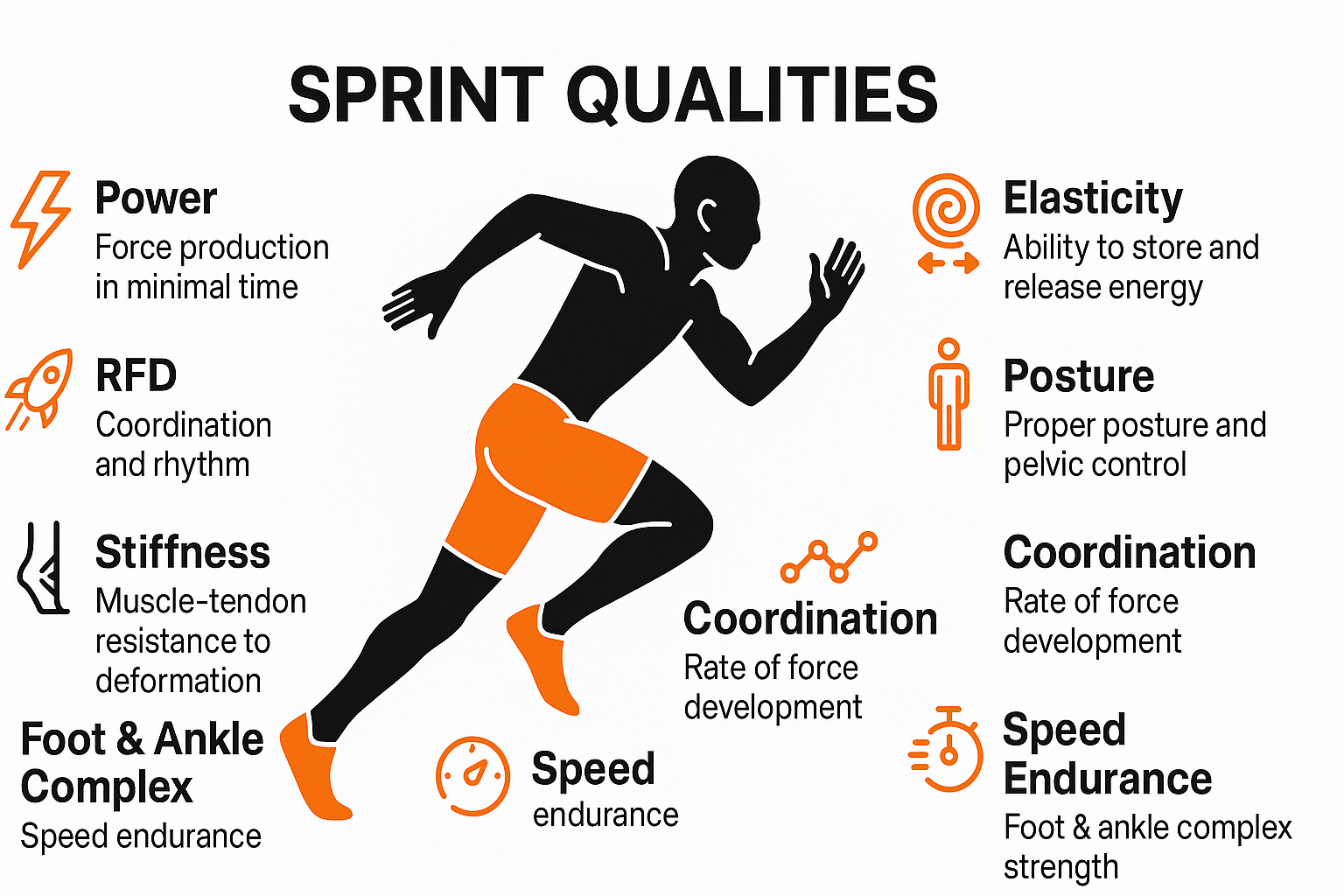 SPRINT QUALITIES

Power
Force production in minimal time

RFD
Coordination and rhythm

Stiffness
Muscle-tendon resistance to deformation

Foot & Ankle Complex
Speed endurance

Speed
endurance

Coordination
Rate of force development

Elasticity
Ability to store and release energy

Posture
Proper posture and pelvic control

Coordination
Rate of force development

Speed Endurance
Foot & ankle complex strength